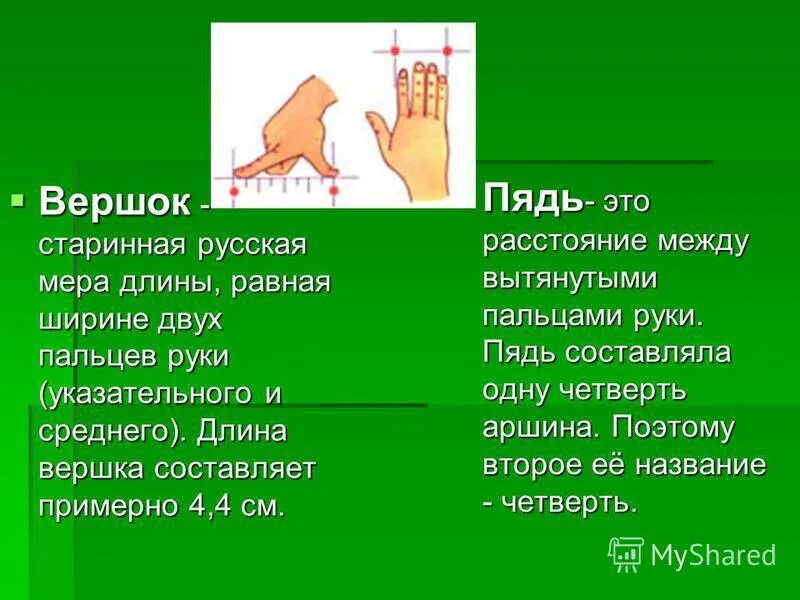 Вершок - старинная русская мера длины, равная ширине двух пальцев руки (указательного и среднего). Длина вершка составляет примерно 4,4 см.

Пядь- это расстояние между вытянутыми пальцами руки. Пядь составляла одну четверть аршина. Поэтому второе её название - четверть.

MyShared